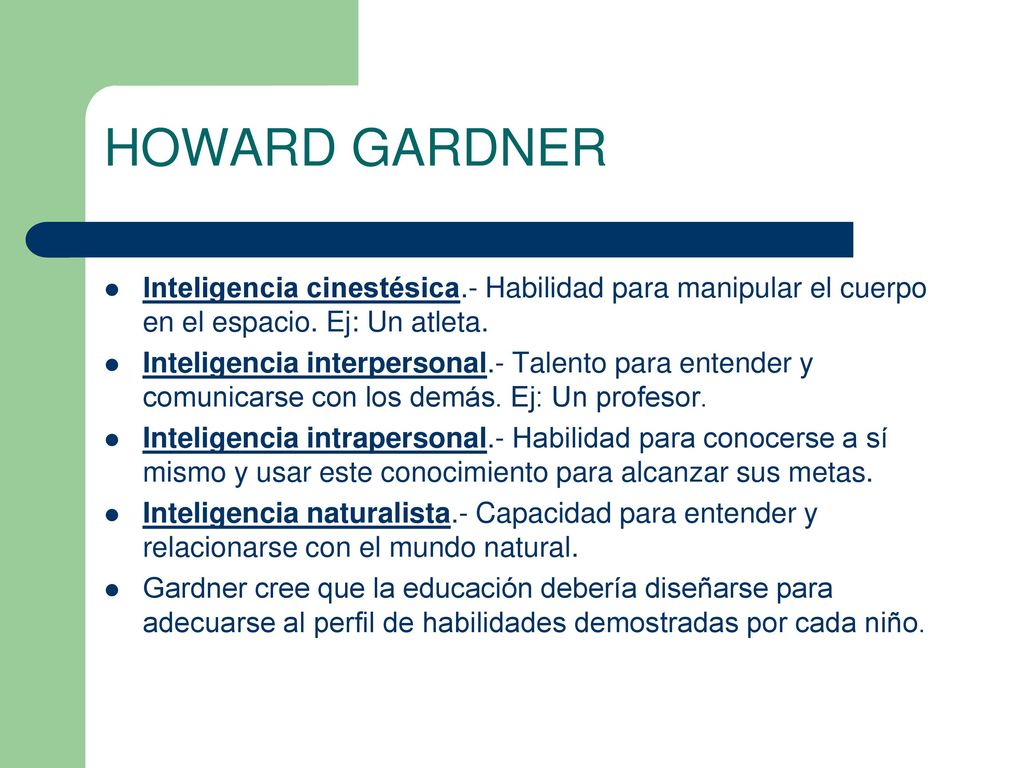 HOWARD GARDNER

- Inteligencia cinestésica.- Habilidad para manipular el cuerpo en el espacio. Ej: Un atleta.
- Inteligencia interpersonal.- Talento para entender y comunicarse con los demás. Ej: Un profesor.
- Inteligencia intrapersonal.- Habilidad para conocerse a sí mismo y usar este conocimiento para alcanzar sus metas.
- Inteligencia naturalista.- Capacidad para entender y relacionarse con el mundo natural.
- Gardner cree que la educación debería diseñarse para adecuarse al perfil de habilidades demostradas por cada niño.